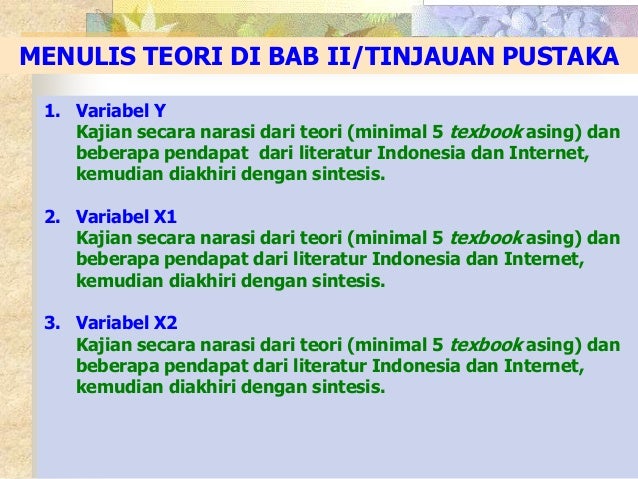 MENULIS TEORI DI BAB II/TINJAUAN PUSTAKA

1. Variabel Y
Kajian secara narasi dari teori (minimal 5 texbook asing) dan beberapa pendapat dari literatur Indonesia dan Internet, kemudian diakhiri dengan sintesis.

2. Variabel X1
Kajian secara narasi dari teori (minimal 5 texbook asing) dan beberapa pendapat dari literatur Indonesia dan Internet, kemudian diakhiri dengan sintesis.

3. Variabel X2
Kajian secara narasi dari teori (minimal 5 texbook asing) dan beberapa pendapat dari literatur Indonesia dan Internet, kemudian diakhiri dengan sintesis.